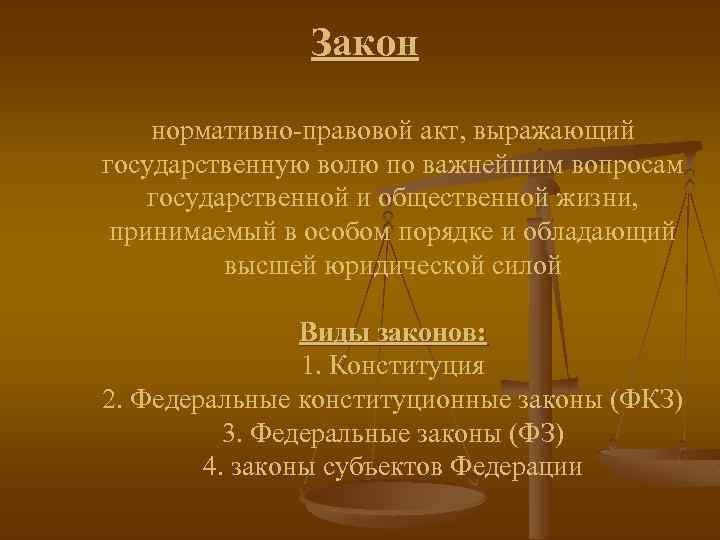 Закон

нормативно-правовой акт, выражающий государственную волю по важнейшим вопросам государственной и общественной жизни, принимаемый в особом порядке и обладающий высшей юридической силой

Виды законов:
1. Конституция
2. Федеральные конституционные законы (ФКЗ)
3. Федеральные законы (ФЗ)
4. законы субъектов Федерации